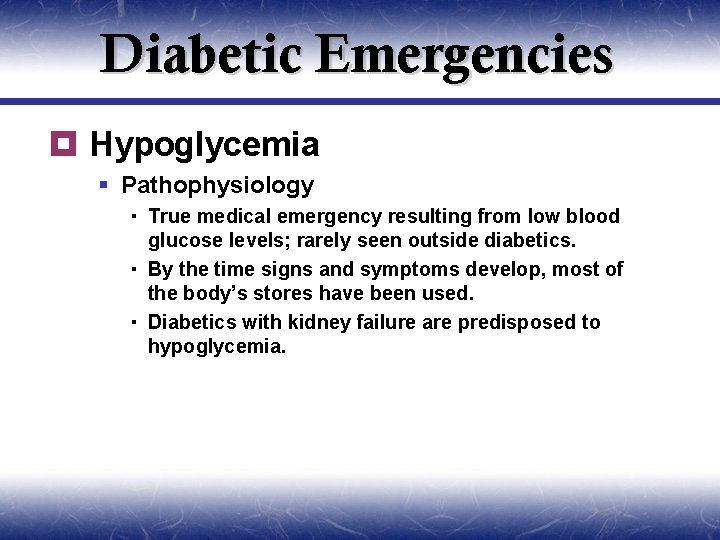 Diabetic Emergencies

Hypoglycemia

Pathophysiology

True medical emergency resulting from low blood glucose levels; rarely seen outside diabetics.

By the time signs and symptoms develop, most of the body's stores have been used.

Diabetics with kidney failure are predisposed to hypoglycemia.